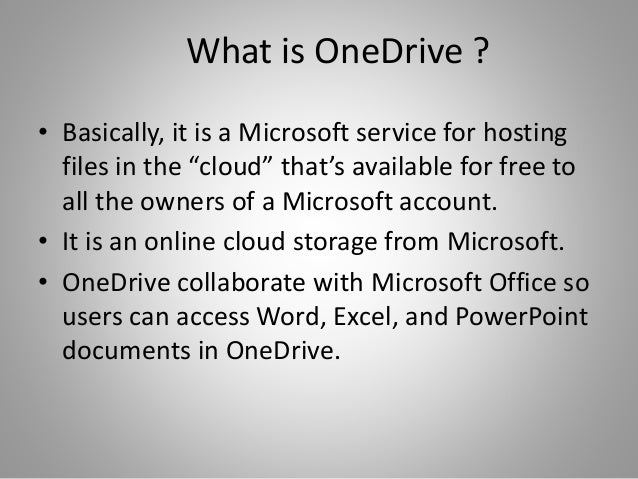 What is OneDrive ?

• Basically, it is a Microsoft service for hosting files in the “cloud” that’s available for free to all the owners of a Microsoft account.
• It is an online cloud storage from Microsoft.
• OneDrive collaborate with Microsoft Office so users can access Word, Excel, and PowerPoint documents in OneDrive.